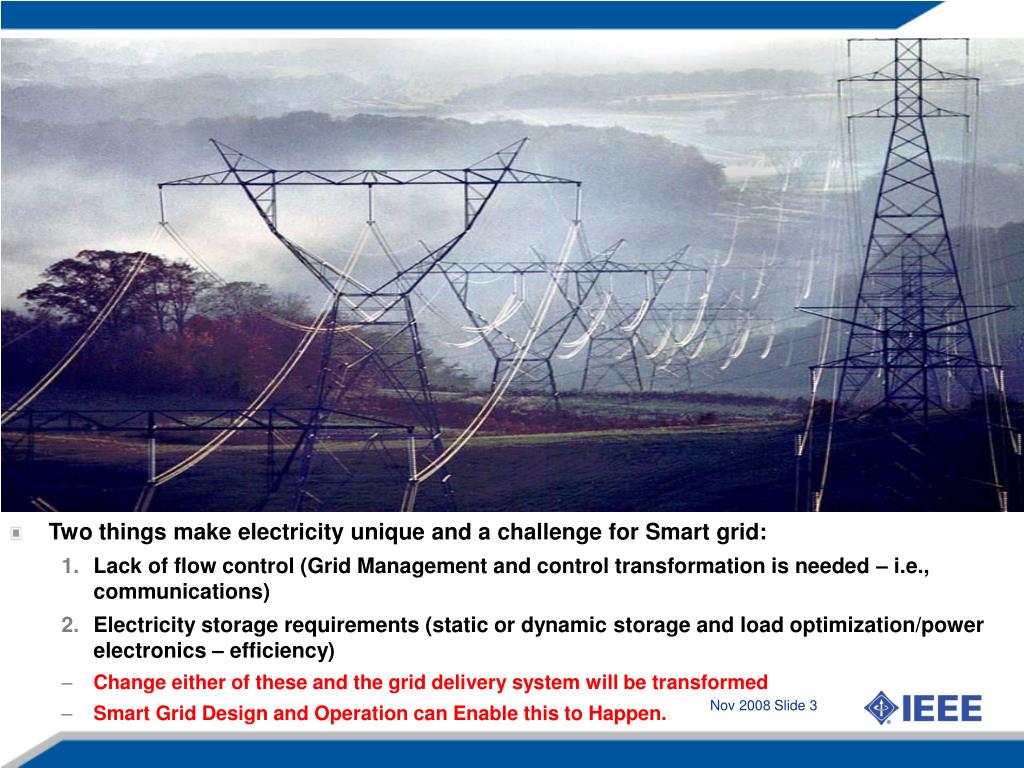 Two things make electricity unique and a challenge for Smart grid:

1. Lack of flow control (Grid Management and control transformation is needed – i.e., communications)

2. Electricity storage requirements (static or dynamic storage and load optimization/power electronics – efficiency)

– Change either of these and the grid delivery system will be transformed

– Smart Grid Design and Operation can Enable this to Happen.

Nov 2008 Slide 3

IEEE